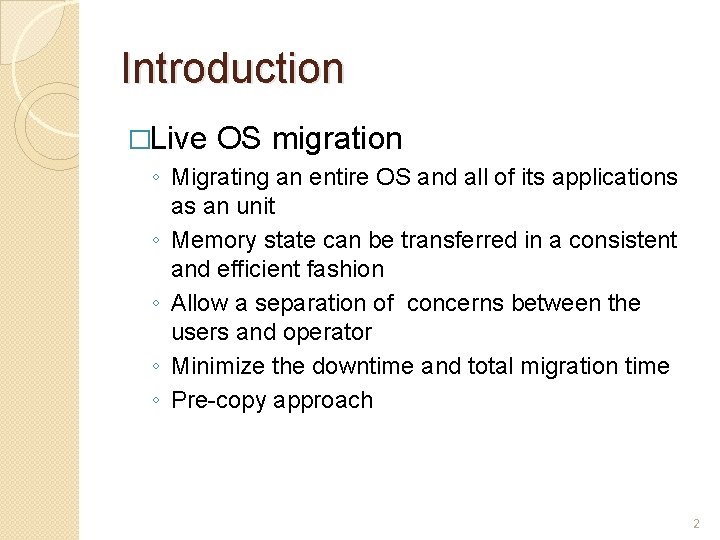 Introduction

□Live OS migration

◦ Migrating an entire OS and all of its applications as an unit
◦ Memory state can be transferred in a consistent and efficient fashion
◦ Allow a separation of  concerns between the users and operator
◦ Minimize the downtime and total migration time
◦ Pre-copy approach

2